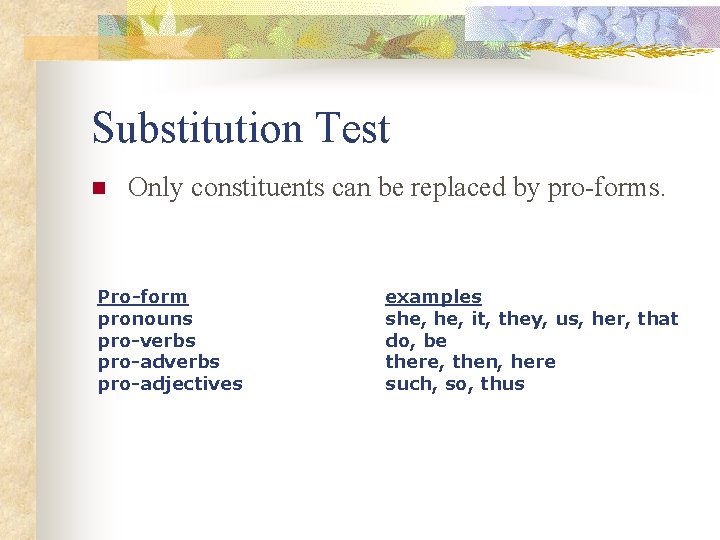 Substitution Test

Only constituents can be replaced by pro-forms.

| Pro-form | examples |
|---|---|
| pronouns | she, he, it, they, us, her, that |
| pro-verbs | do, be |
| pro-adverbs | there, then, here |
| pro-adjectives | such, so, thus |